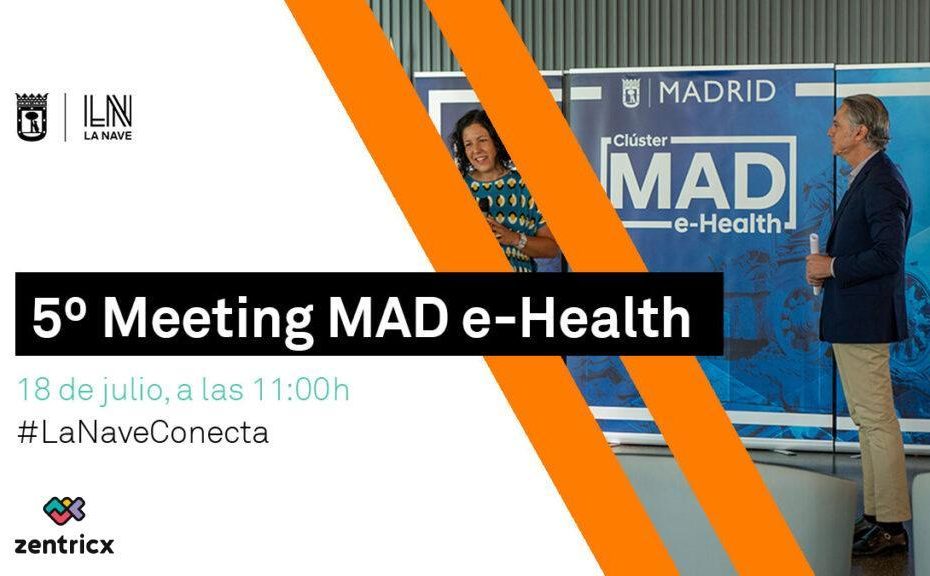 LN
LA NAVE

MADRID
Clúster
MAD
e-Health

5º Meeting MAD e-Health

18 de julio, a las 11:00h
#LaNaveConecta

zentricx